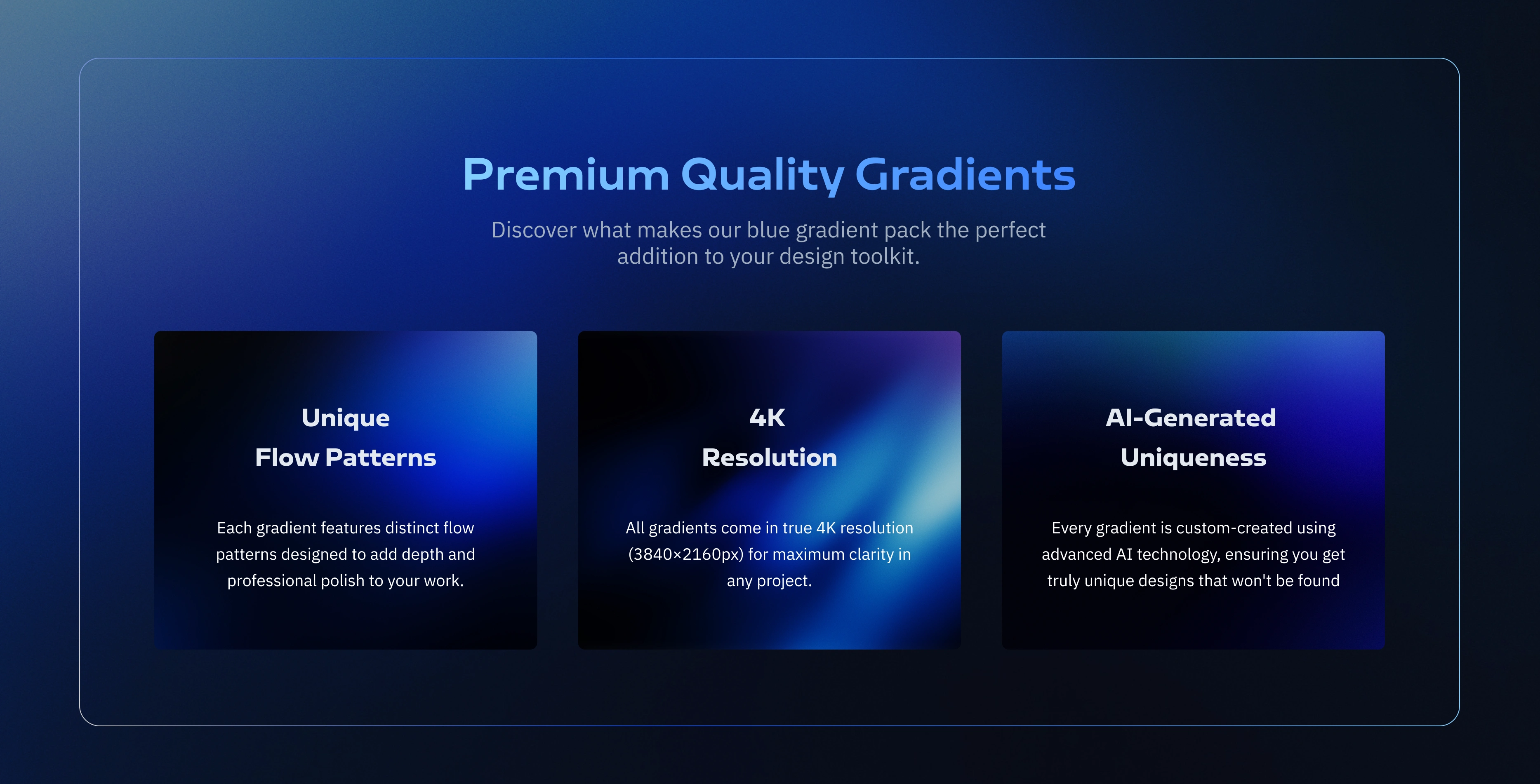 Premium Quality Gradients

Discover what makes our blue gradient pack the perfect addition to your design toolkit.

Unique
Flow Patterns

Each gradient features distinct flow patterns designed to add depth and professional polish to your work.

4K
Resolution

All gradients come in true 4K resolution (3840×2160px) for maximum clarity in any project.

AI-Generated
Uniqueness

Every gradient is custom-created using advanced AI technology, ensuring you get truly unique designs that won't be found